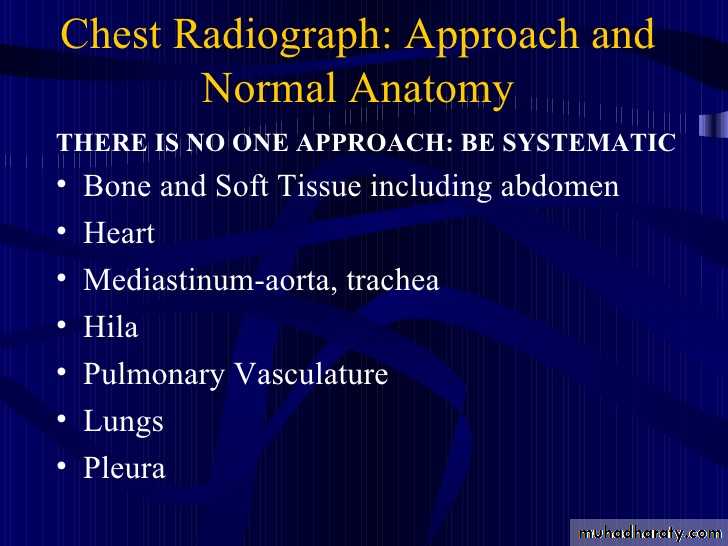 Chest Radiograph: Approach and Normal Anatomy

THERE IS NO ONE APPROACH: BE SYSTEMATIC

• Bone and Soft Tissue including abdomen
• Heart
• Mediastinum-aorta, trachea
• Hila
• Pulmonary Vasculature
• Lungs
• Pleura

muhadharaty.com